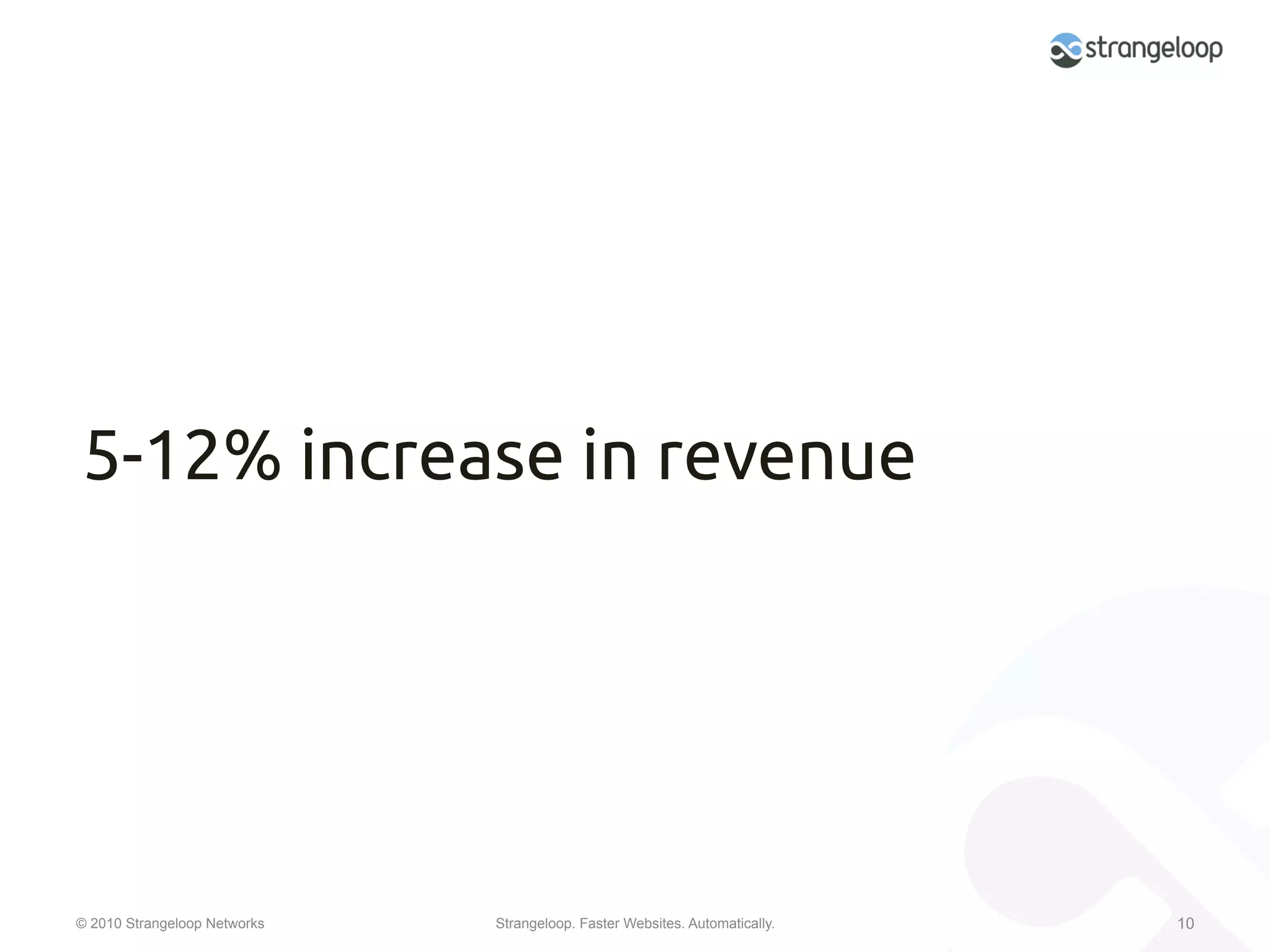 strangeloop

5-12% increase in revenue

© 2010 Strangeloop Networks

Strangeloop. Faster Websites. Automatically.

10